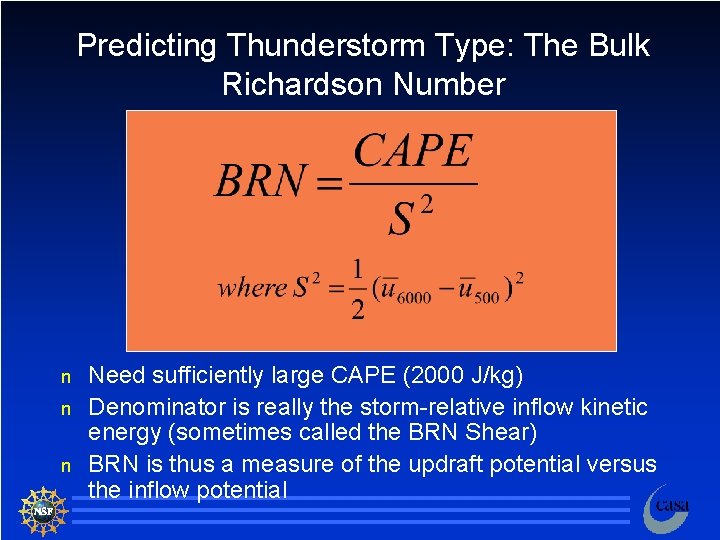 Predicting Thunderstorm Type: The Bulk Richardson Number

$BRN = \frac{CAPE}{S^2}$

$where\ S^2 = \frac{1}{2}(\bar{u}_{6000} - \bar{u}_{500})^2$

n Need sufficiently large CAPE (2000 J/kg)

n Denominator is really the storm-relative inflow kinetic energy (sometimes called the BRN Shear)

n BRN is thus a measure of the updraft potential versus the inflow potential

NSF

casa